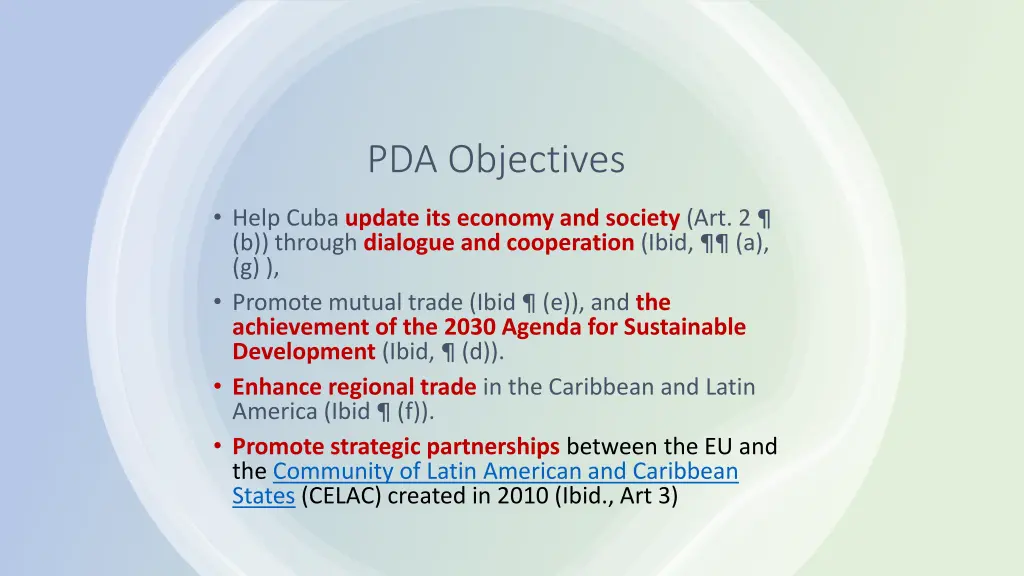 PDA Objectives

• Help Cuba update its economy and society (Art. 2 ¶ (b)) through dialogue and cooperation (Ibid, ¶¶ (a), (g) ),
• Promote mutual trade (Ibid ¶ (e)), and the achievement of the 2030 Agenda for Sustainable Development (Ibid, ¶ (d)).
• Enhance regional trade in the Caribbean and Latin America (Ibid ¶ (f)).
• Promote strategic partnerships between the EU and the Community of Latin American and Caribbean States (CELAC) created in 2010 (Ibid., Art 3)